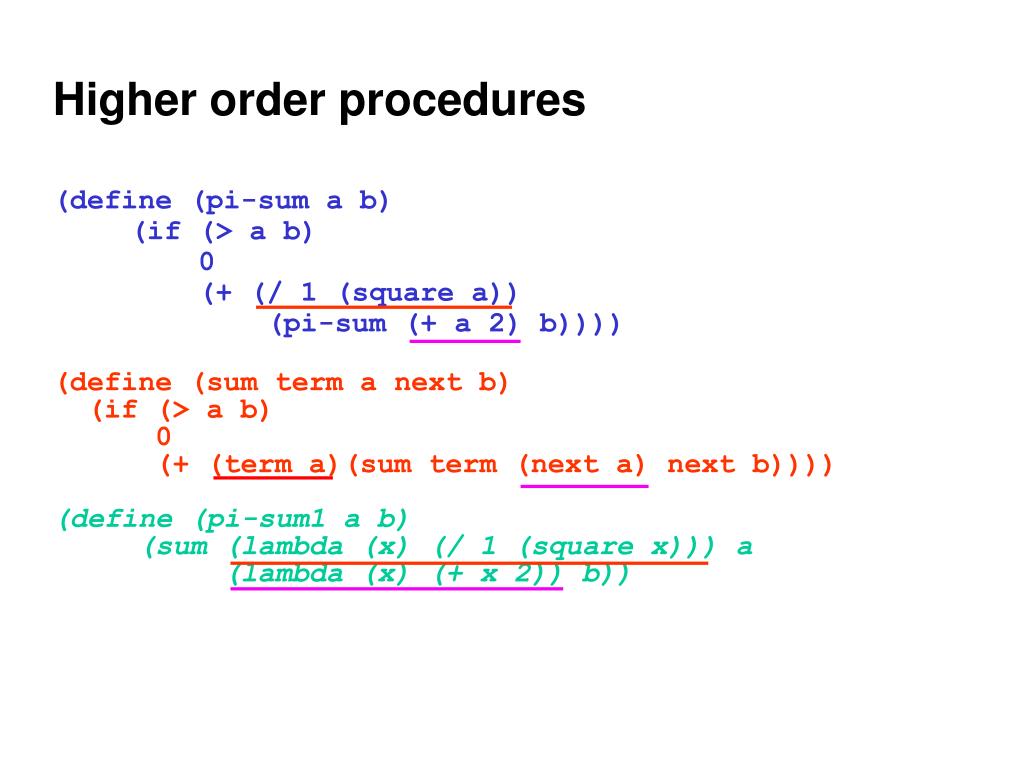 Higher order procedures

(define (pi-sum a b)
    (if (> a b)
        0
        (+ (/ 1 (square a))
            (pi-sum (+ a 2) b))))

(define (sum term a next b)
  (if (> a b)
      0
      (+ (term a)(sum term (next a) next b))))

(define (pi-sum1 a b)
    (sum (lambda (x) (/ 1 (square x))) a
        (lambda (x) (+ x 2)) b))